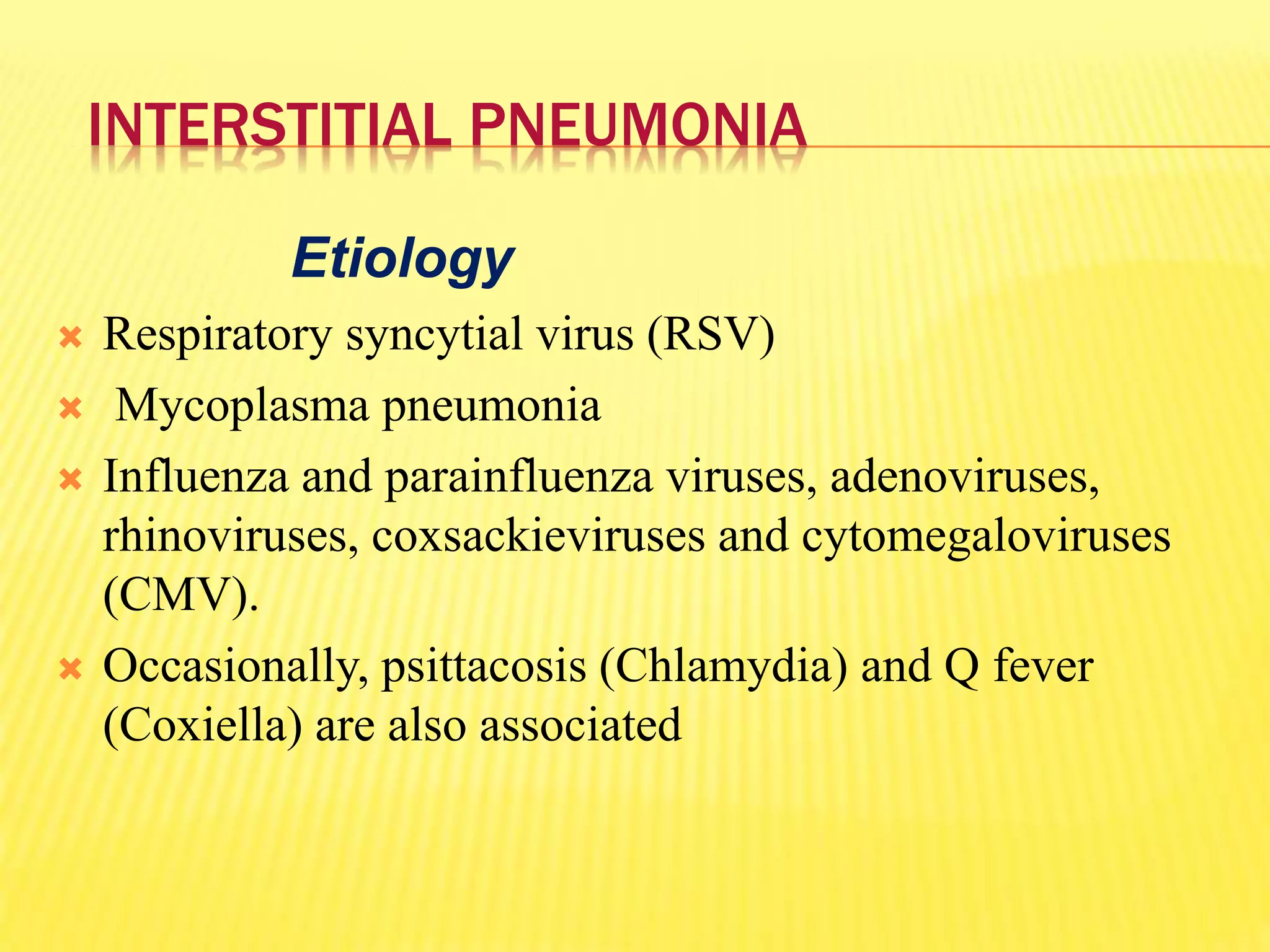 INTERSTITIAL PNEUMONIA

Etiology

Respiratory syncytial virus (RSV)

Mycoplasma pneumonia

Influenza and parainfluenza viruses, adenoviruses, rhinoviruses, coxsackieviruses and cytomegaloviruses (CMV).

Occasionally, psittacosis (Chlamydia) and Q fever (Coxiella) are also associated